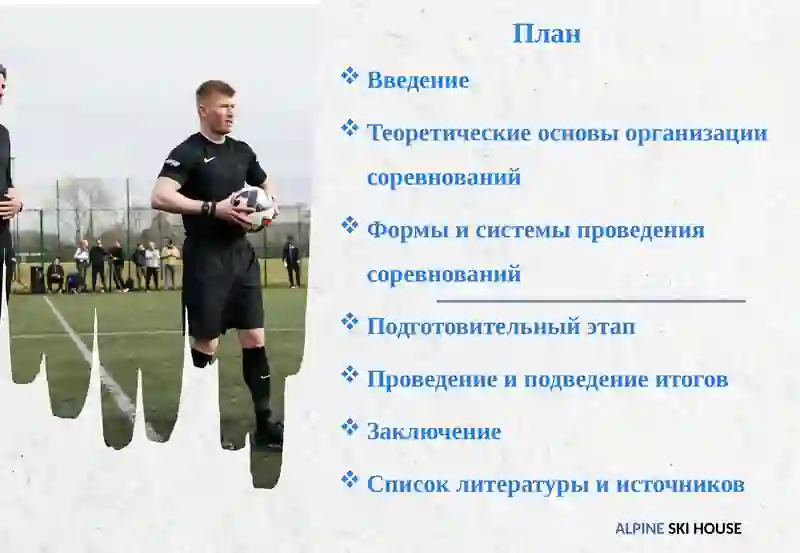 План

❖ Введение

❖ Теоретические основы организации соревнований

❖ Формы и системы проведения соревнований

❖ Подготовительный этап

❖ Проведение и подведение итогов

❖ Заключение

❖ Список литературы и источников

ALPINE SKI HOUSE